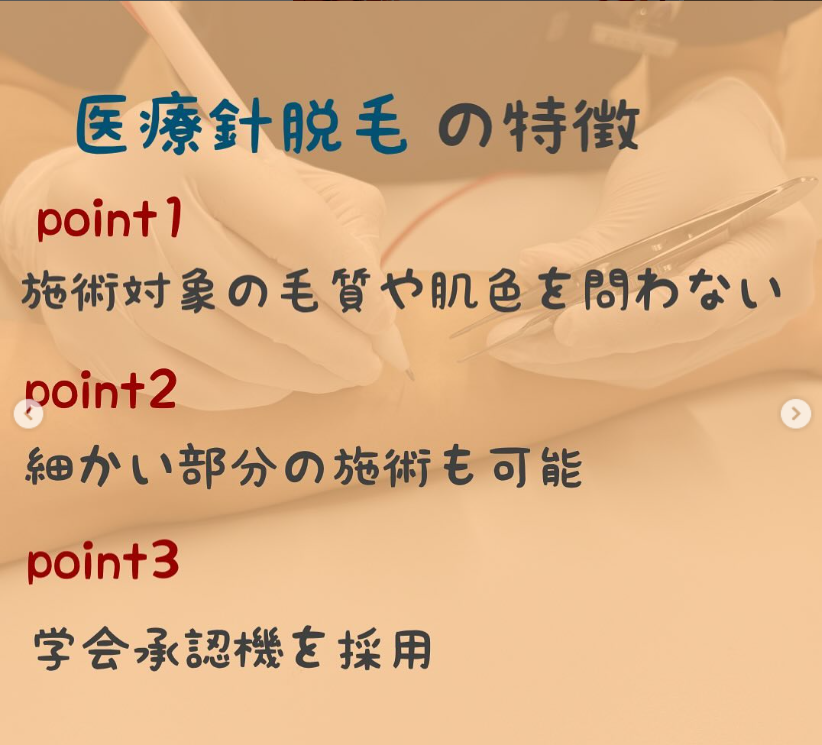 医療針脱毛 の特徴

point1
施術対象の毛質や肌色を問わない

point2
細かい部分の施術も可能

point3
学会承認機を採用